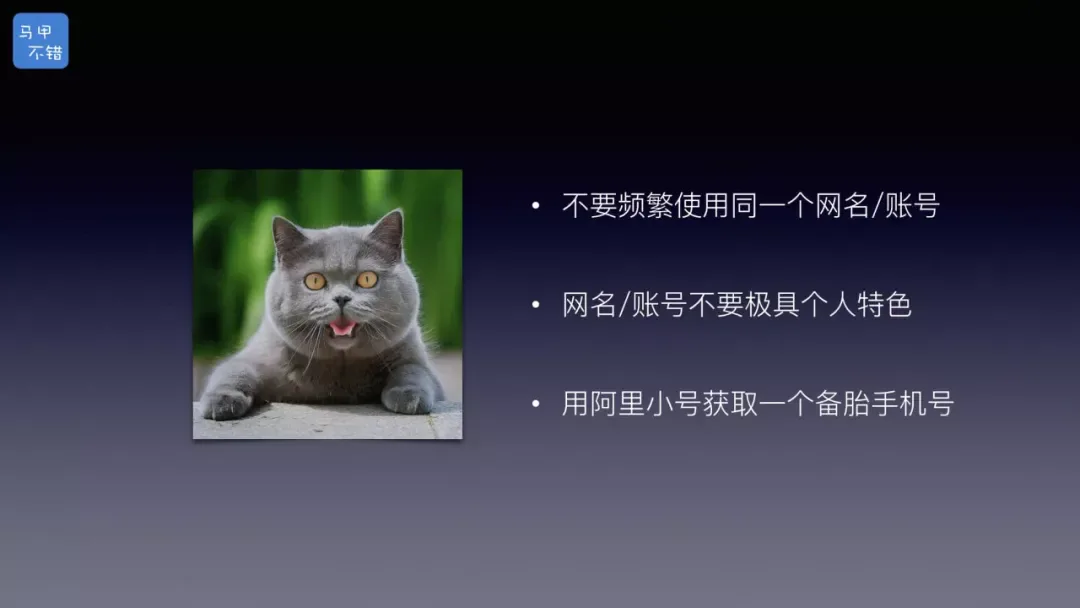 马甲
不错

• 不要频繁使用同一个网名/账号

• 网名/账号不要极具个人特色

• 用阿里小号获取一个备胎手机号